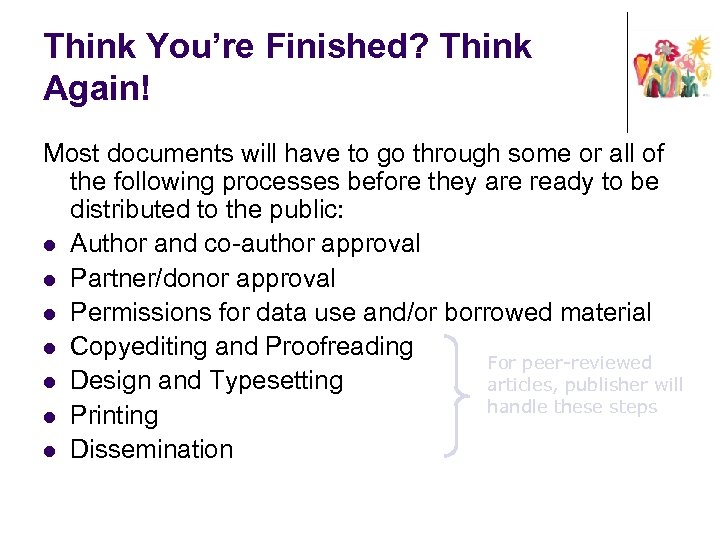 Think You're Finished? Think Again!

Most documents will have to go through some or all of the following processes before they are ready to be distributed to the public:

- Author and co-author approval
- Partner/donor approval
- Permissions for data use and/or borrowed material
- Copyediting and Proofreading
- Design and Typesetting
- Printing
- Dissemination

For peer-reviewed articles, publisher will handle these steps